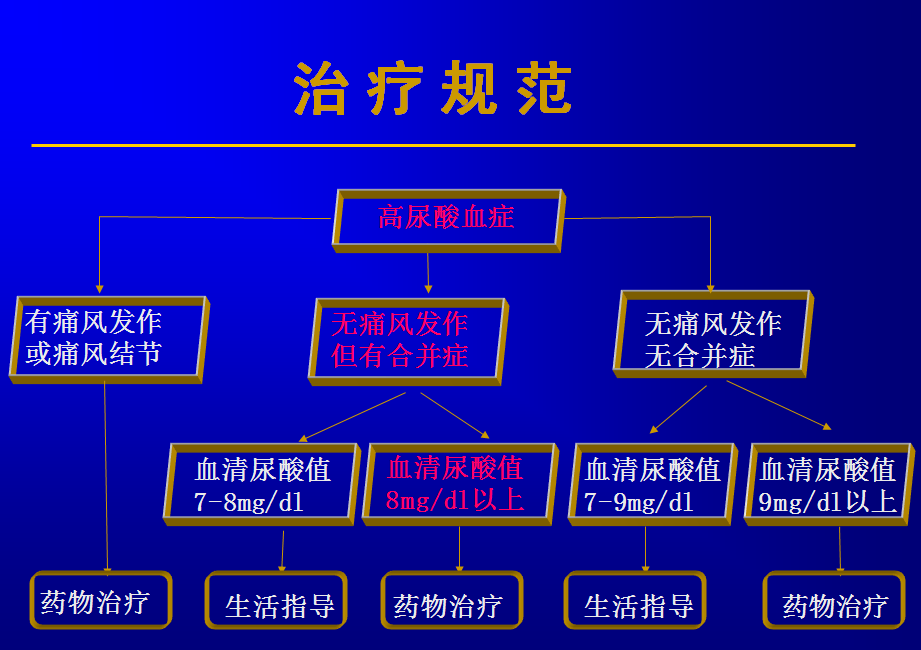 治疗规范

高尿酸血症

有痛风发作
或痛风结节

无痛风发作
但有合并症

无痛风发作
无合并症

血清尿酸值
7-8mg/dl

血清尿酸值
8mg/dl以上

血清尿酸值
7-9mg/dl

血清尿酸值
9mg/dl以上

药物治疗

生活指导

药物治疗

生活指导

药物治疗